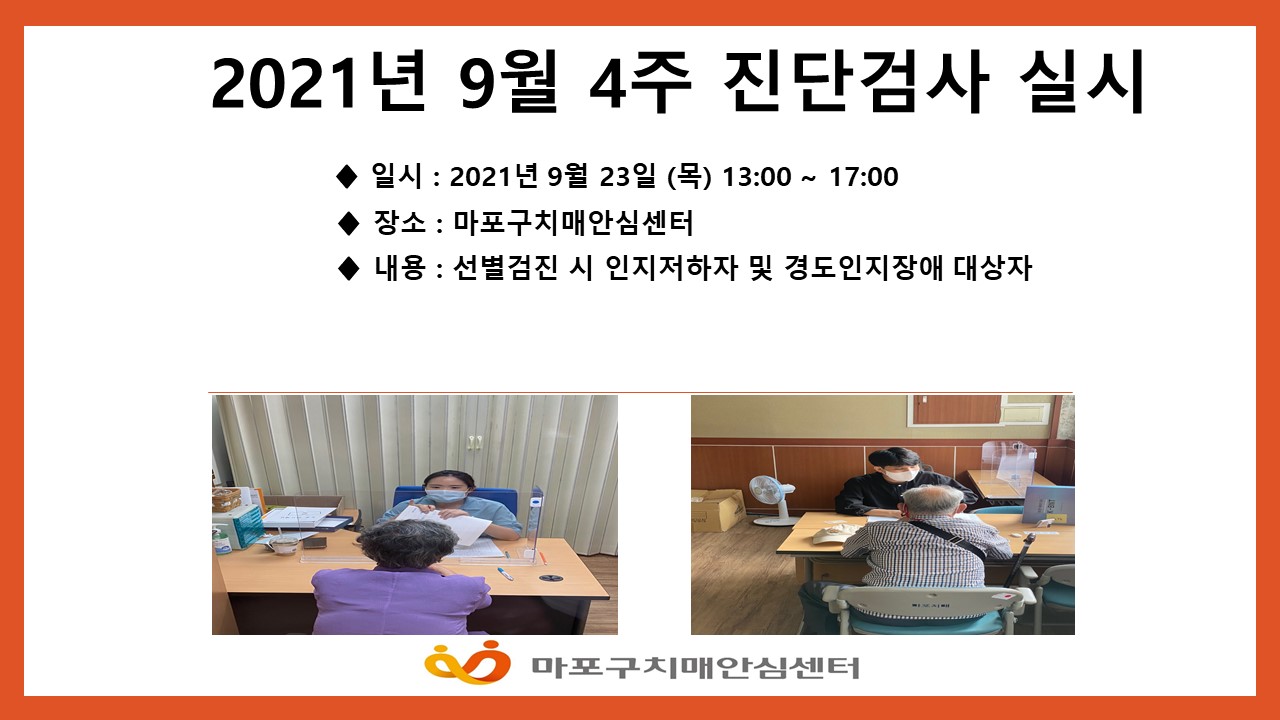 2021년 9월 4주 진단검사 실시

◆ 일시 : 2021년 9월 23일 (목) 13:00 ~ 17:00

◆ 장소 : 마포구치매안심센터

◆ 내용 : 선별검진 시 인지저하자 및 경도인지장애 대상자

마포구치매안심센터